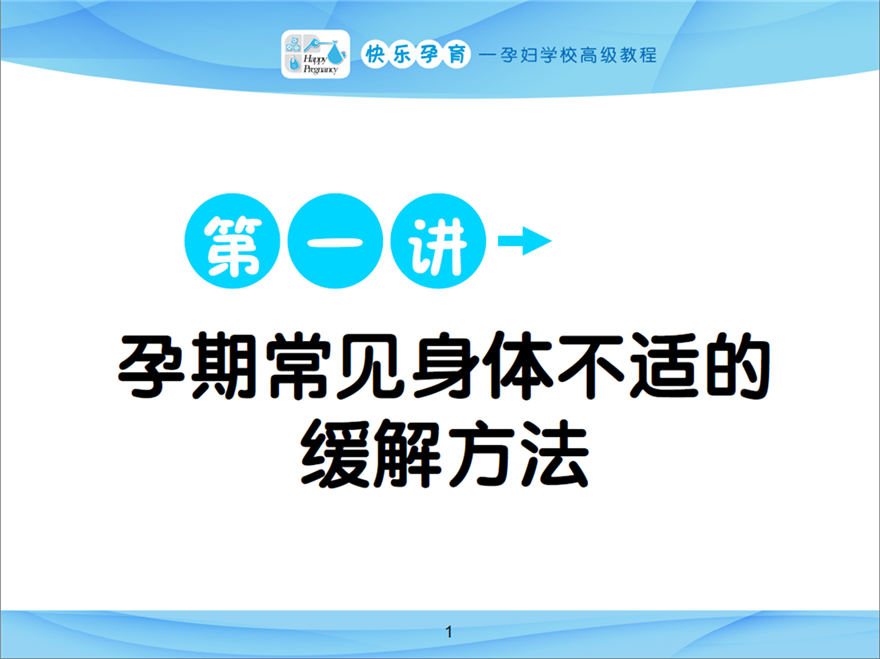 Happy Pregnancy 快乐孕育 —孕妇学校高级教程

第一讲

孕期常见身体不适的缓解方法

1